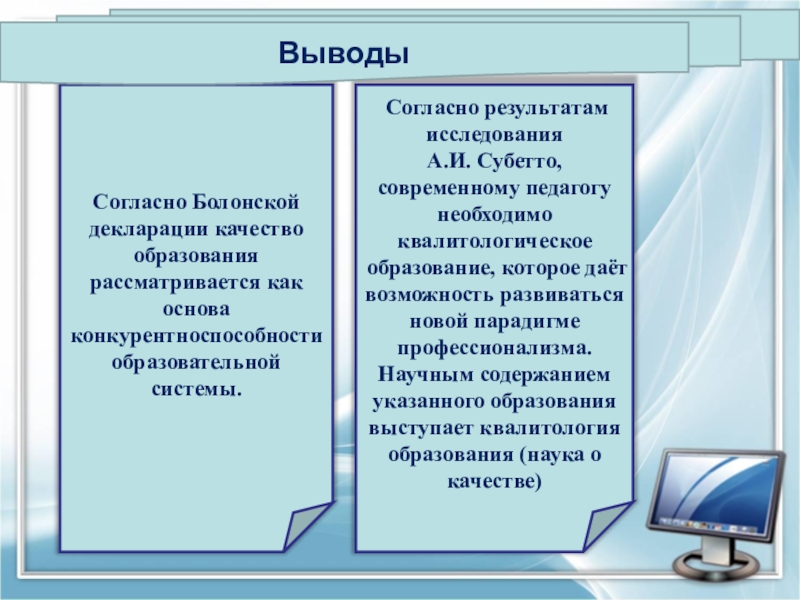 Выводы

Согласно Болонской декларации качество образования рассматривается как основа конкурентноспособности образовательной системы.

Согласно результатам исследования А.И. Субетто, современному педагогу необходимо квалитологическое образование, которое даёт возможность развиваться новой парадигме профессионализма. Научным содержанием указанного образования выступает квалитология образования (наука о качестве)